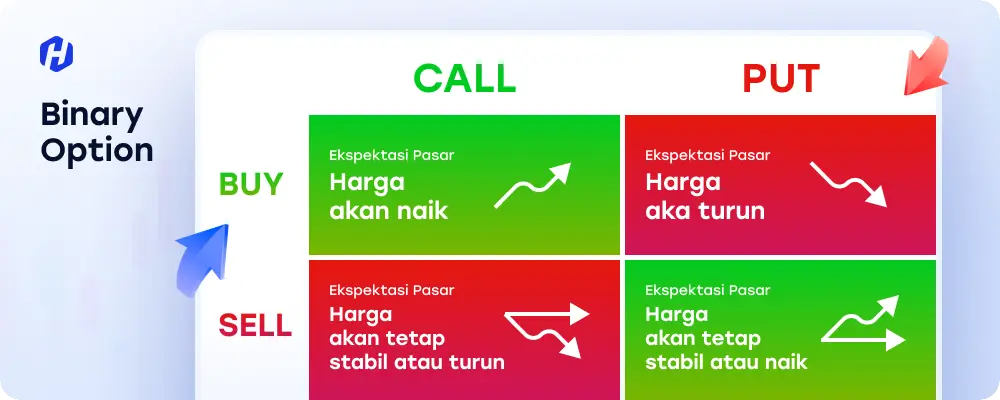 Binary Option

| | CALL | PUT |
|---|---|---|
| BUY | Ekspektasi Pasar Harga akan naik | Ekspektasi Pasar Harga aka turun |
| SELL | Ekspektasi Pasar Harga akan tetap stabil atau turun | Ekspektasi Pasar Harga akan tetap stabil atau naik |